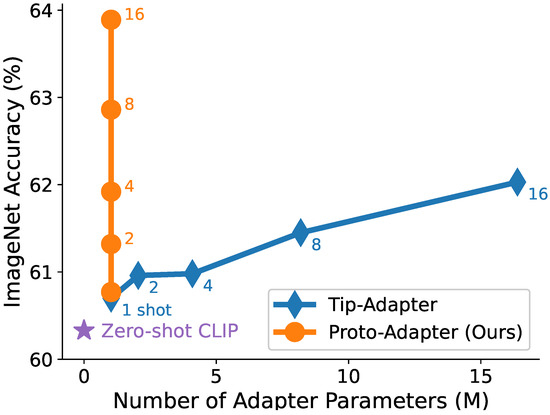 ImageNet Accuracy (%)

64
63
62
61
60

16
8
4
2

1 shot
2
4
8
16

Zero-shot CLIP

Tip-Adapter
Proto-Adapter (Ours)

0
5
10
15

Number of Adapter Parameters (M)